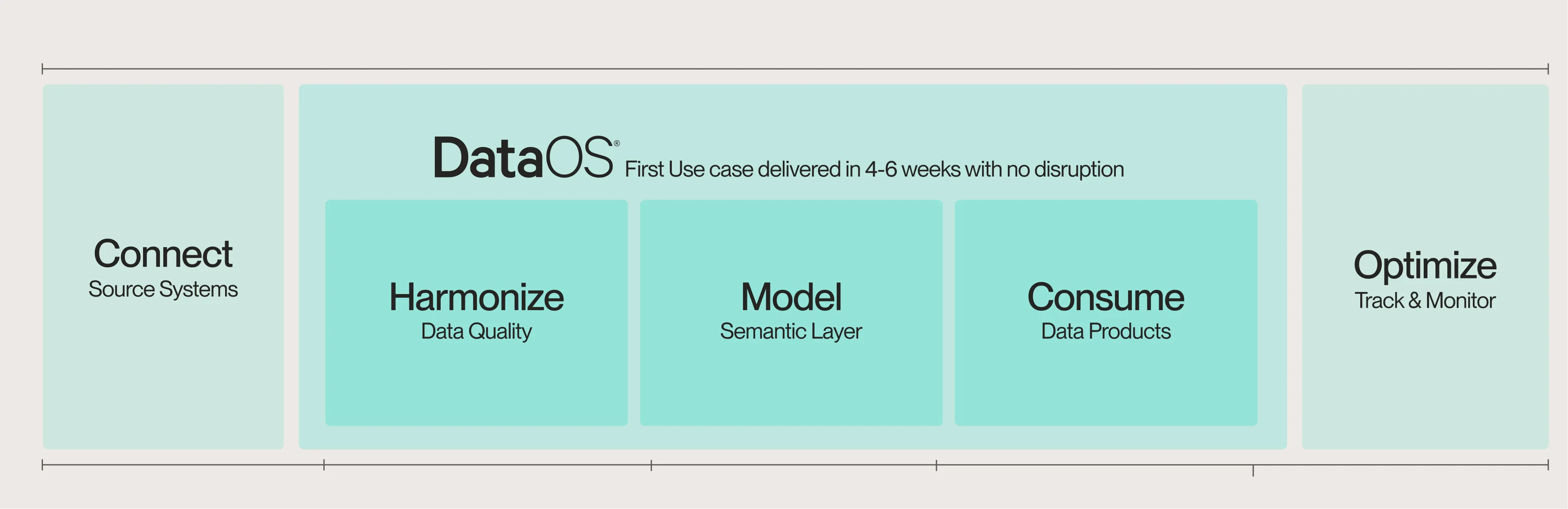 Connect
Source Systems

DataOS® First Use case delivered in 4-6 weeks with no disruption

Harmonize
Data Quality

Model
Semantic Layer

Consume
Data Products

Optimize
Track & Monitor